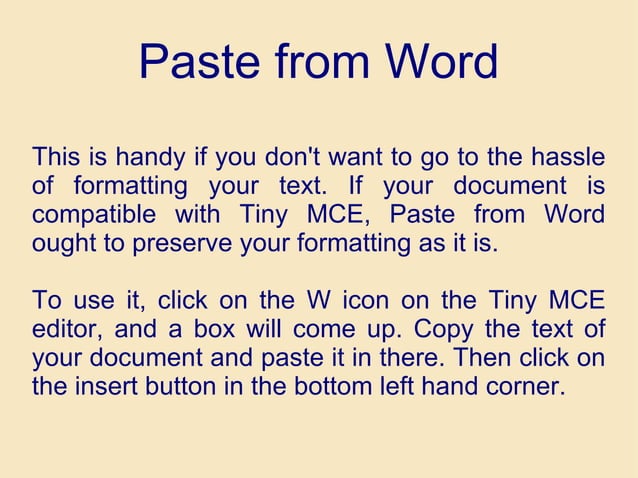 Paste from Word

This is handy if you don't want to go to the hassle of formatting your text. If your document is compatible with Tiny MCE, Paste from Word ought to preserve your formatting as it is.

To use it, click on the W icon on the Tiny MCE editor, and a box will come up. Copy the text of your document and paste it in there. Then click on the insert button in the bottom left hand corner.